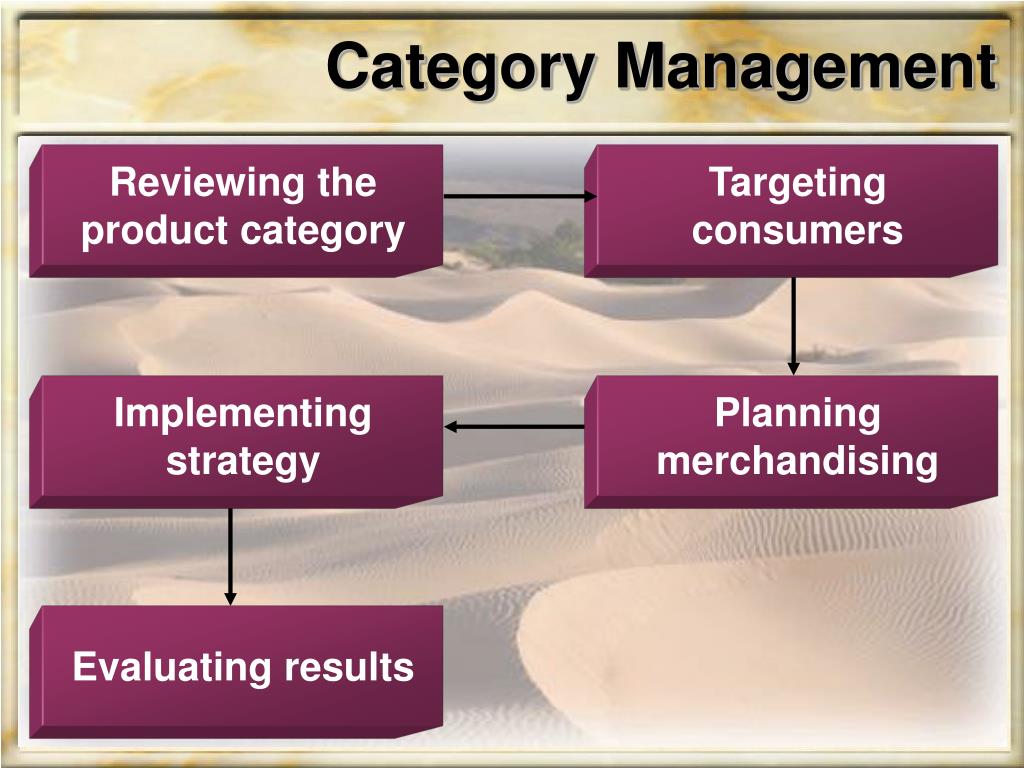 Category Management

Reviewing the product category

Targeting consumers

Planning merchandising

Implementing strategy

Evaluating results